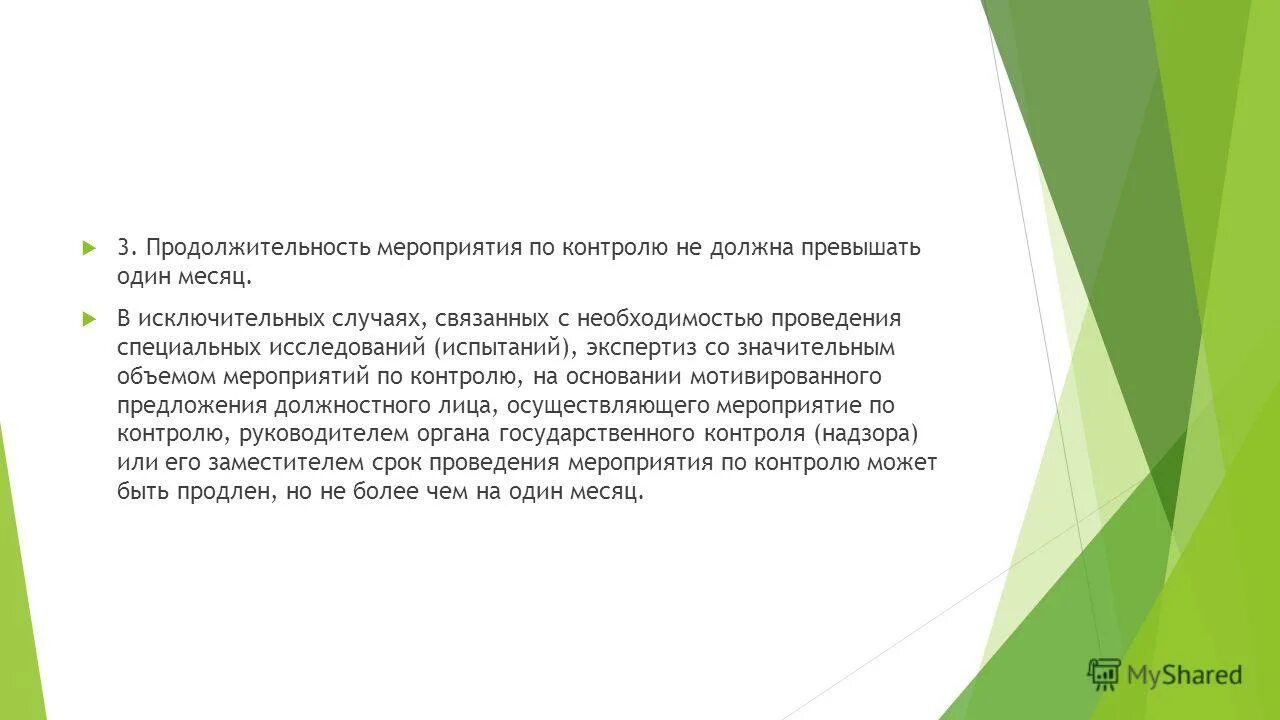 3. Продолжительность мероприятия по контролю не должна превышать один месяц.

В исключительных случаях, связанных с необходимостью проведения специальных исследований (испытаний), экспертиз со значительным объемом мероприятий по контролю, на основании мотивированного предложения должностного лица, осуществляющего мероприятие по контролю, руководителем органа государственного контроля (надзора) или его заместителем срок проведения мероприятия по контролю может быть продлен, но не более чем на один месяц.

MyShared